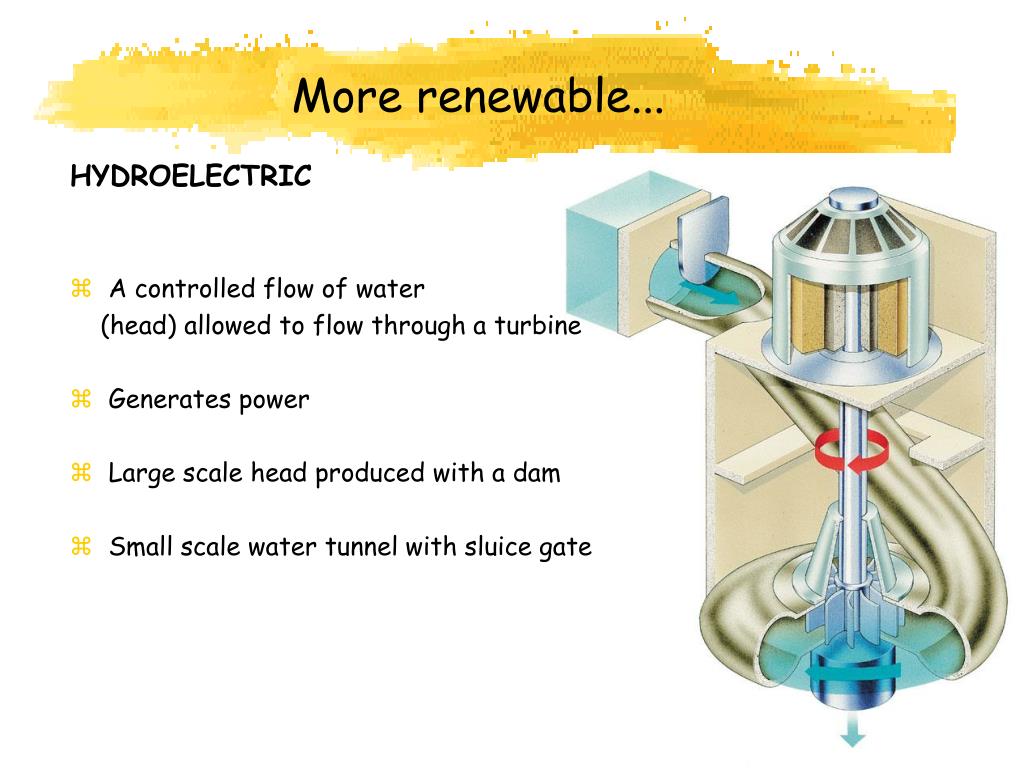 More renewable...

HYDROELECTRIC

⌘ A controlled flow of water (head) allowed to flow through a turbine

⌘ Generates power

⌘ Large scale head produced with a dam

⌘ Small scale water tunnel with sluice gate